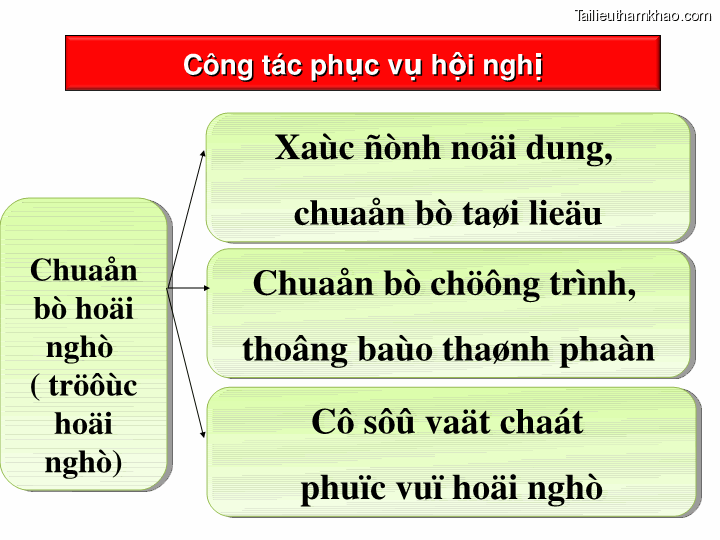 Tailieuthamkhao.com

Công tác phục vụ hội nghị

Chuaån bò hoäi nghò ( tröôùc hoäi nghò)

Xaùc ñònh noäi dung, chuaån bò taøi lieäu

Chuaån bò chöông trình, thoâng baùo thaønh phaàn

Cô sôû vaät chaát phuïc vuï hoäi nghò